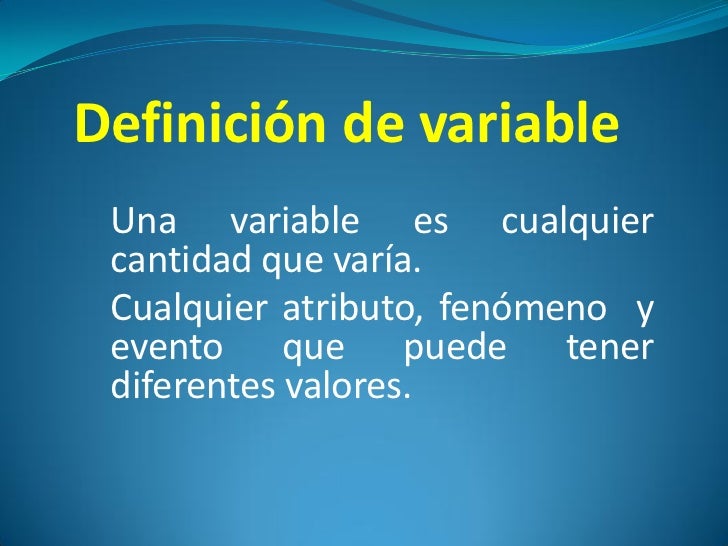 Definición de variable

Una variable es cualquier cantidad que varía.

Cualquier atributo, fenómeno y evento que puede tener diferentes valores.